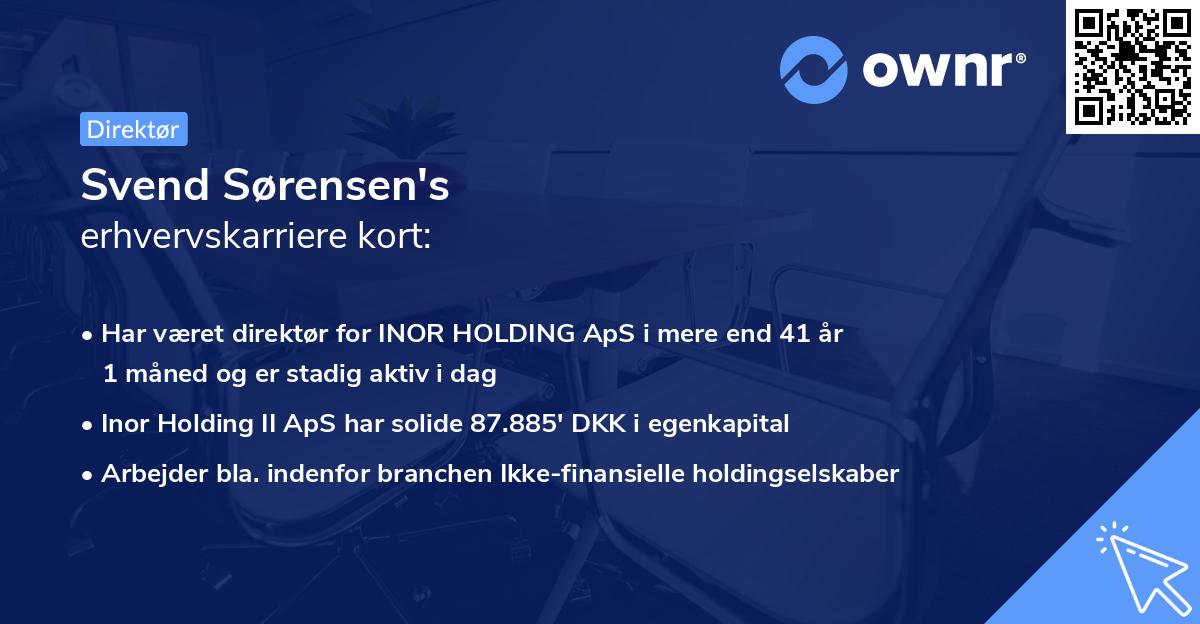 ownr®

Direktør

Svend Sørensen's
erhvervskarriere kort:

• Har været direktør for INOR HOLDING ApS i mere end 41 år 1 måned og er stadig aktiv i dag

• Inor Holding II ApS har solide 87.885' DKK i egenkapital

• Arbejder bla. indenfor branchen Ikke-finansielle holdingselskaber